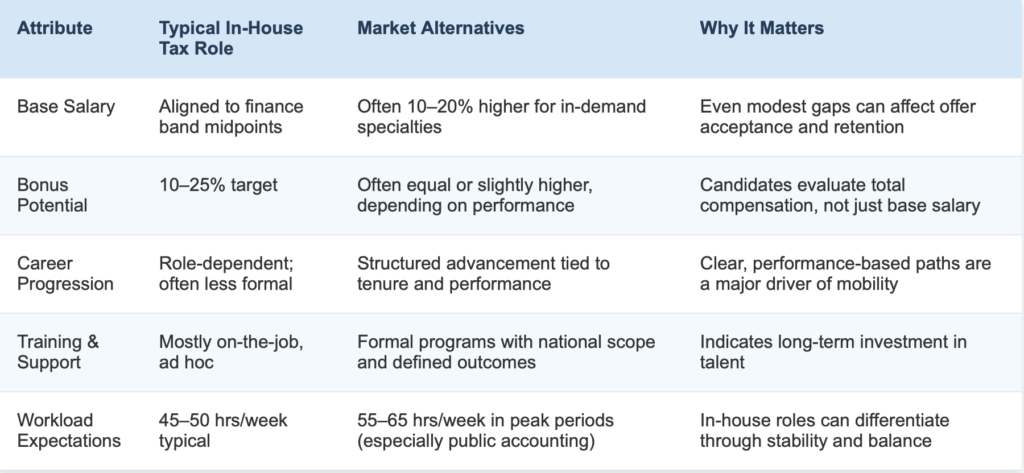 | Attribute | Typical In-House Tax Role | Market Alternatives | Why It Matters |
|---|---|---|---|
| Base Salary | Aligned to finance band midpoints | Often 10–20% higher for in-demand specialties | Even modest gaps can affect offer acceptance and retention |
| Bonus Potential | 10–25% target | Often equal or slightly higher, depending on performance | Candidates evaluate total compensation, not just base salary |
| Career Progression | Role-dependent; often less formal | Structured advancement tied to tenure and performance | Clear, performance-based paths are a major driver of mobility |
| Training & Support | Mostly on-the-job, ad hoc | Formal programs with national scope and defined outcomes | Indicates long-term investment in talent |
| Workload Expectations | 45–50 hrs/week typical | 55–65 hrs/week in peak periods (especially public accounting) | In-house roles can differentiate through stability and balance |